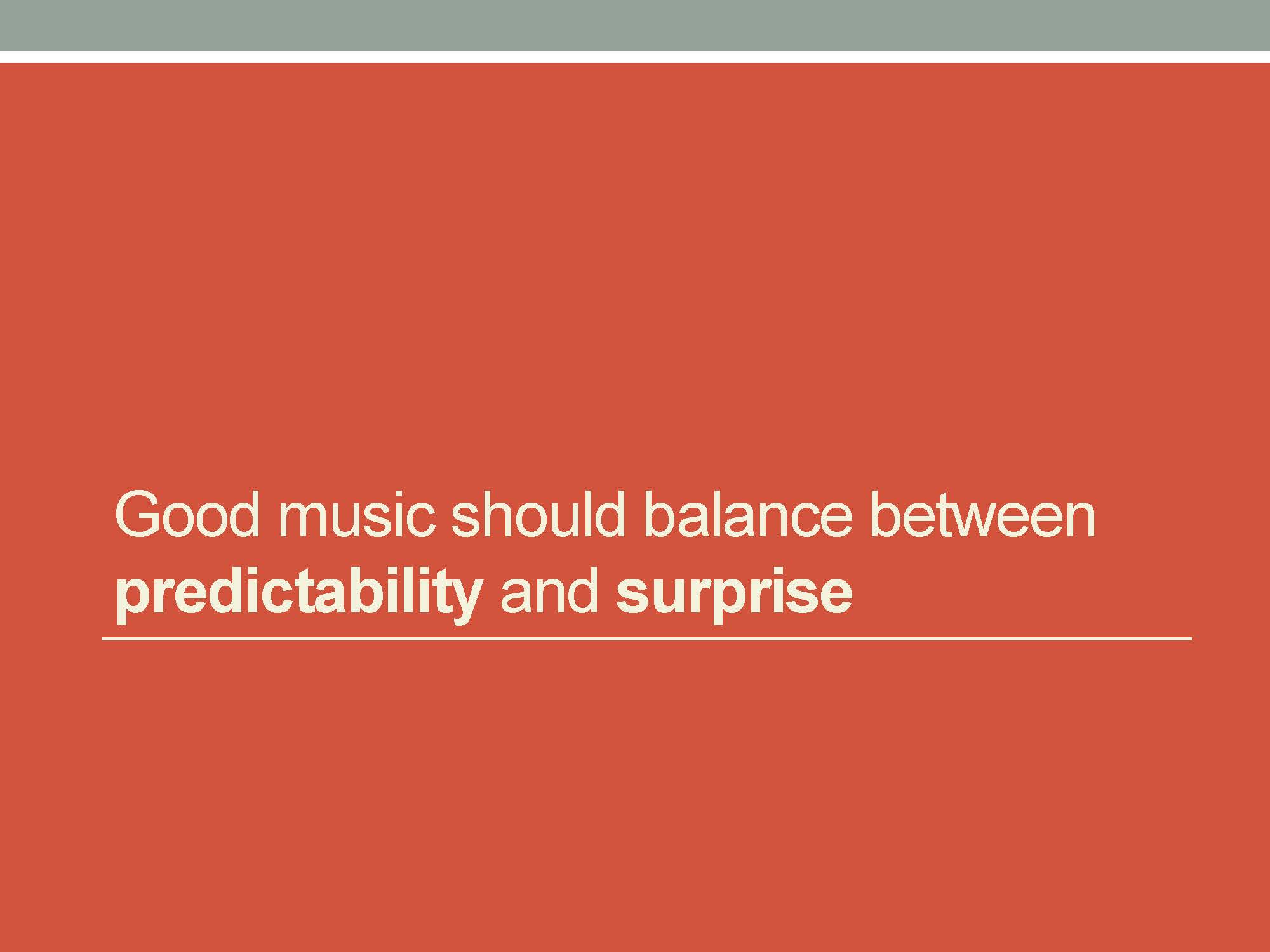 Good music should balance between predictability and surprise